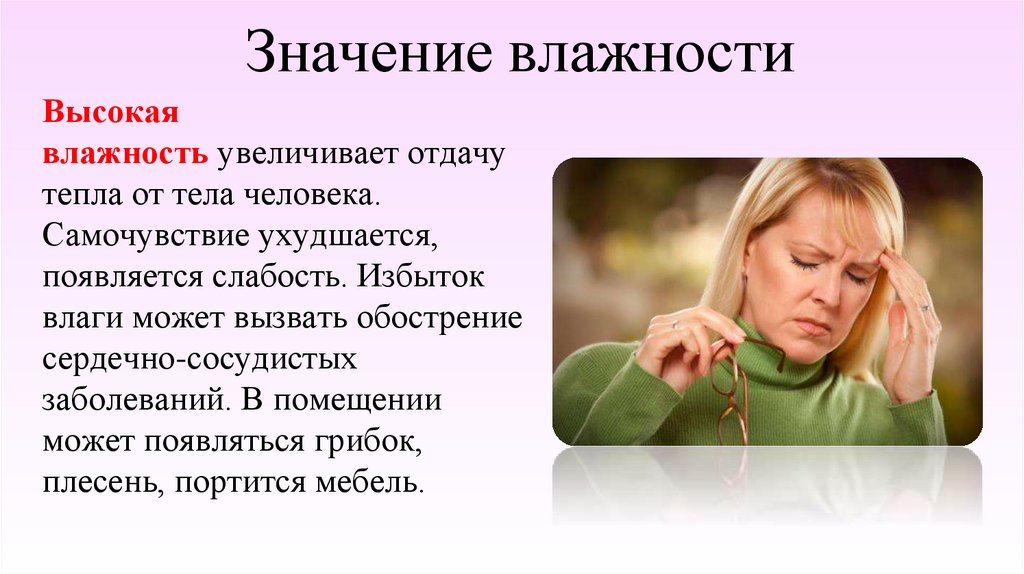 Значение влажности

Высокая влажность увеличивает отдачу тепла от тела человека. Самочувствие ухудшается, появляется слабость. Избыток влаги может вызвать обострение сердечно-сосудистых заболеваний. В помещении может появляться грибок, плесень, портится мебель.